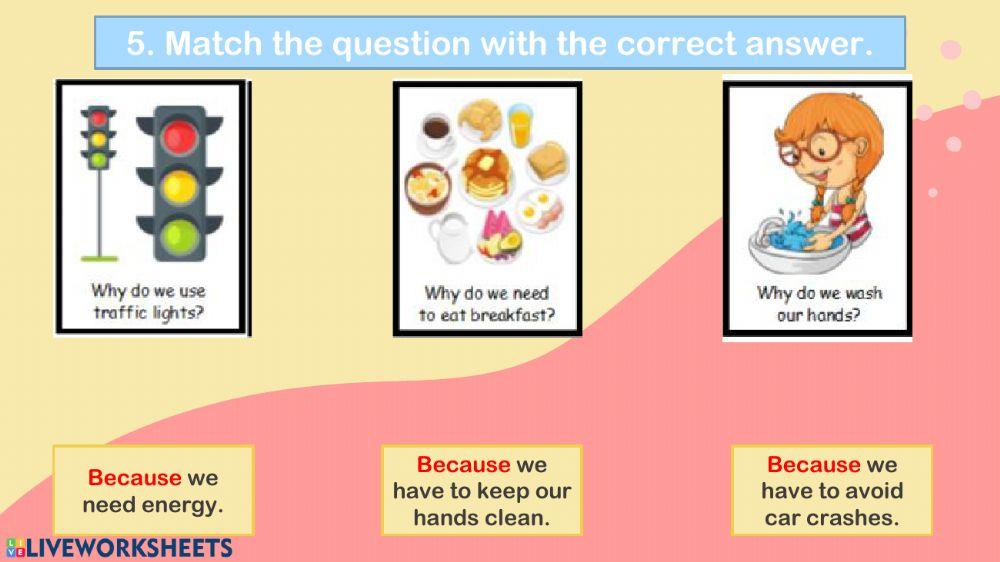 5. Match the question with the correct answer.

Why do we use traffic lights?

Why do we need to eat breakfast?

Why do we wash our hands?

Because we need energy.

Because we have to keep our hands clean.

Because we have to avoid car crashes.

LIVEWORKSHEETS